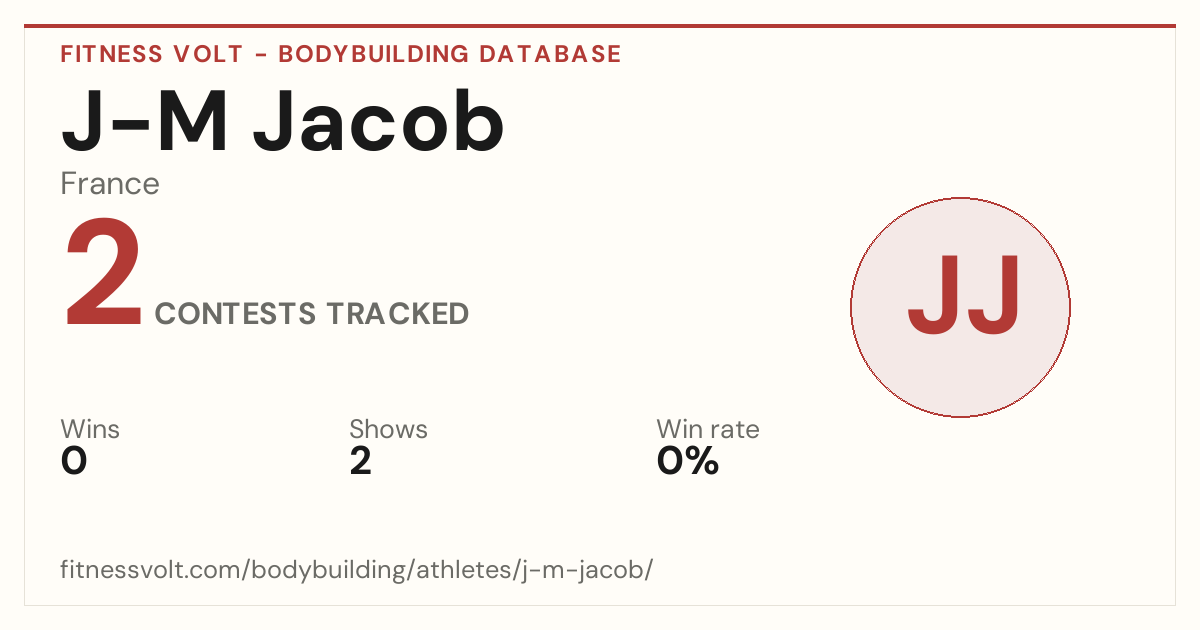 FITNESS VOLT - BODYBUILDING DATABASE

J-M Jacob

France

2 CONTESTS TRACKED

JJ

Wins
0

Shows
2

Win rate
0%

fitnessvolt.com/bodybuilding/athletes/j-m-jacob/